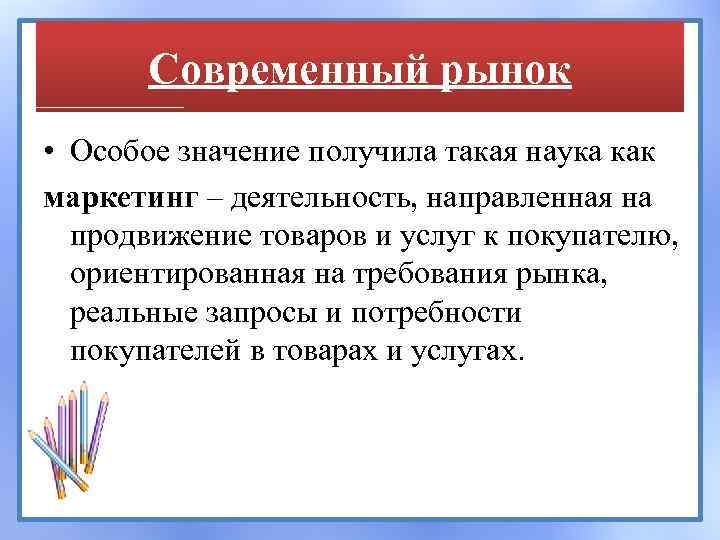 Современный рынок

• Особое значение получила такая наука как

маркетинг – деятельность, направленная на продвижение товаров и услуг к покупателю, ориентированная на требования рынка, реальные запросы и потребности покупателей в товарах и услугах.